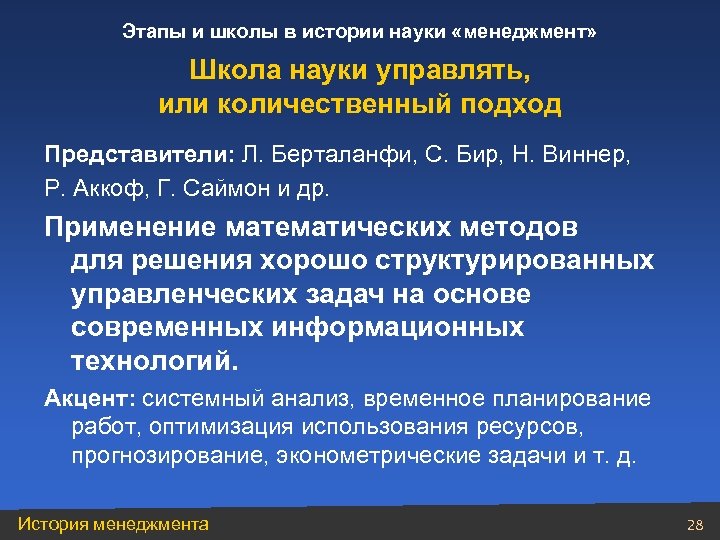 Этапы и школы в истории науки «менеджмент»

Школа науки управлять, или количественный подход

Представители: Л. Берталанфи, С. Бир, Н. Виннер, Р. Аккоф, Г. Саймон и др.

Применение математических методов для решения хорошо структурированных управленческих задач на основе современных информационных технологий.

Акцент: системный анализ, временное планирование работ, оптимизация использования ресурсов, прогнозирование, эконометрические задачи и т. д.

История менеджмента

28